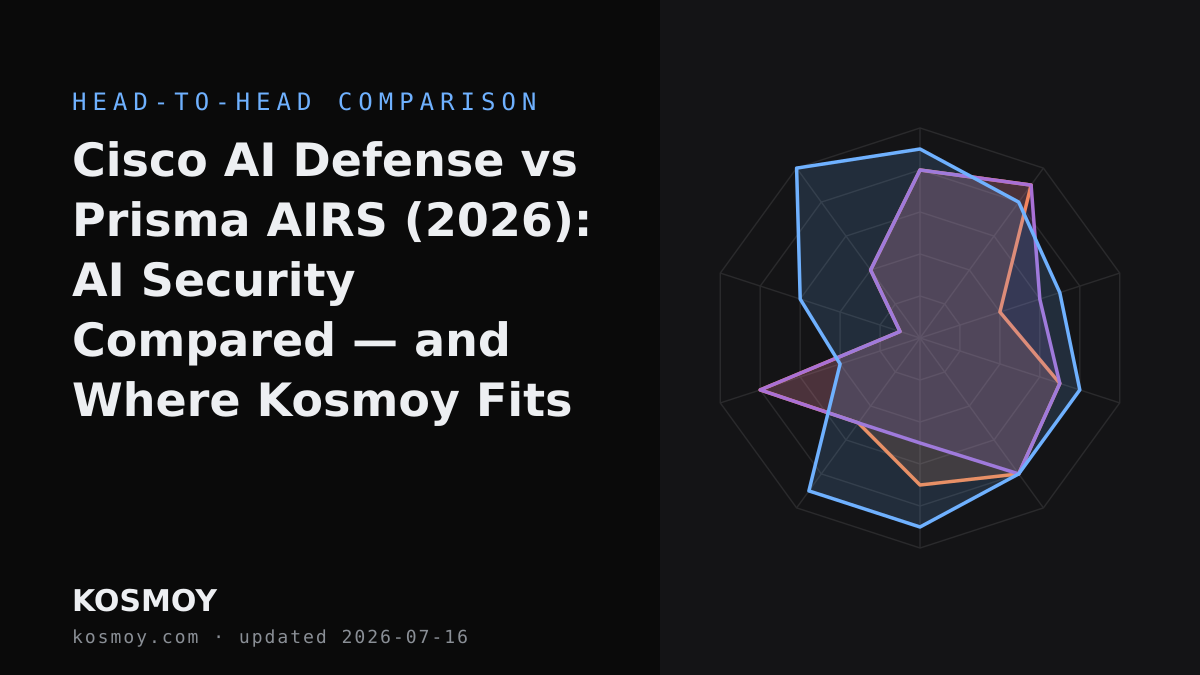 HEAD-TO-HEAD COMPARISON

Cisco AI Defense vs Prisma AIRS (2026): AI Security Compared — and Where Kosmoy Fits

KOSMOY

kosmoy.com · updated 2026-07-16